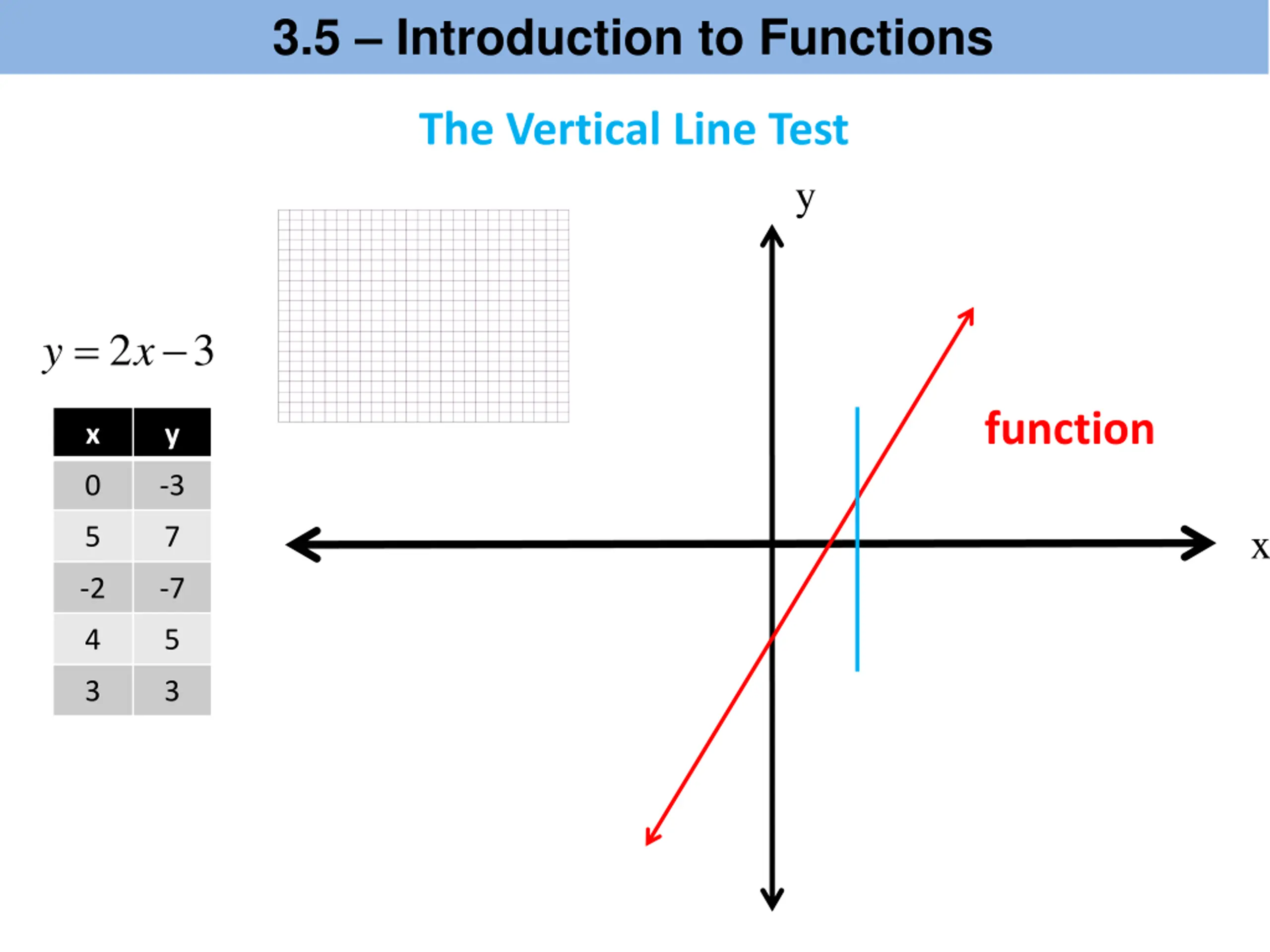 3.5 – Introduction to Functions

The Vertical Line Test

$y = 2x - 3$

| x | y |
|---|---|
| 0 | -3 |
| 5 | 7 |
| -2 | -7 |
| 4 | 5 |
| 3 | 3 |

y

x

function